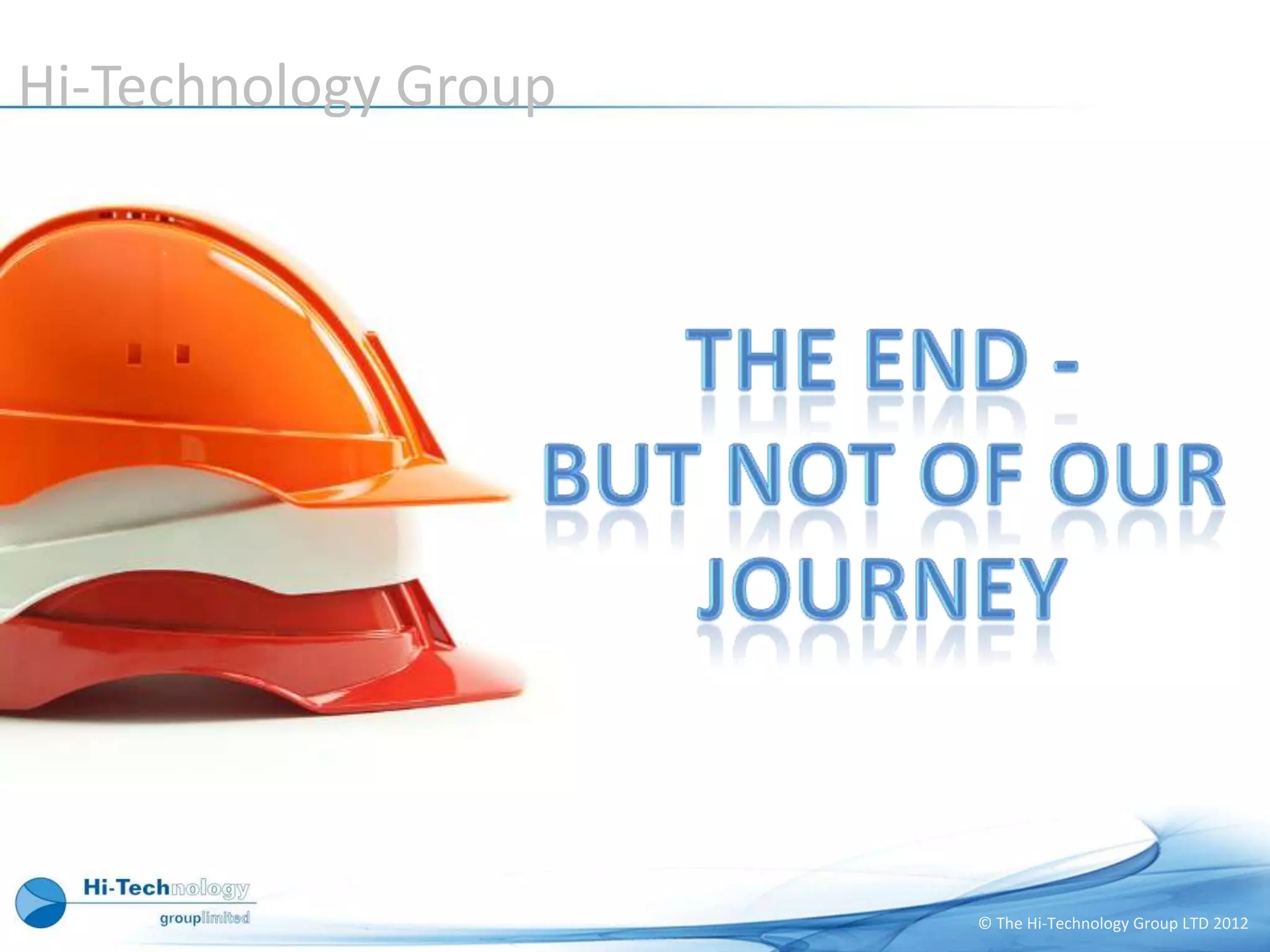 Hi-Technology Group

THE END -
BUT NOT OF OUR JOURNEY

Hi-Technology
grouplimited

© The Hi-Technology Group LTD 2012